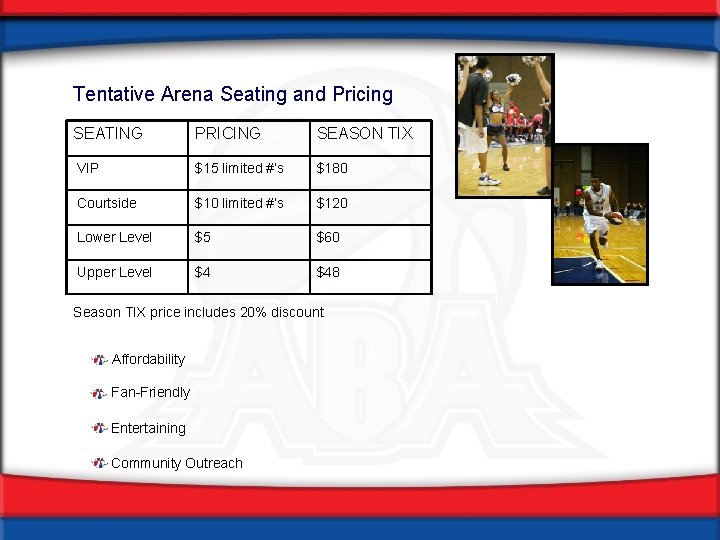 Tentative Arena Seating and Pricing

| SEATING | PRICING | SEASON TIX |
|---|---|---|
| VIP | \$15 limited #'s | \$180 |
| Courtside | \$10 limited #'s | \$120 |
| Lower Level | \$5 | \$60 |
| Upper Level | \$4 | \$48 |

Season TIX price includes 20% discount

Affordability

Fan-Friendly

Entertaining

Community Outreach

ABA